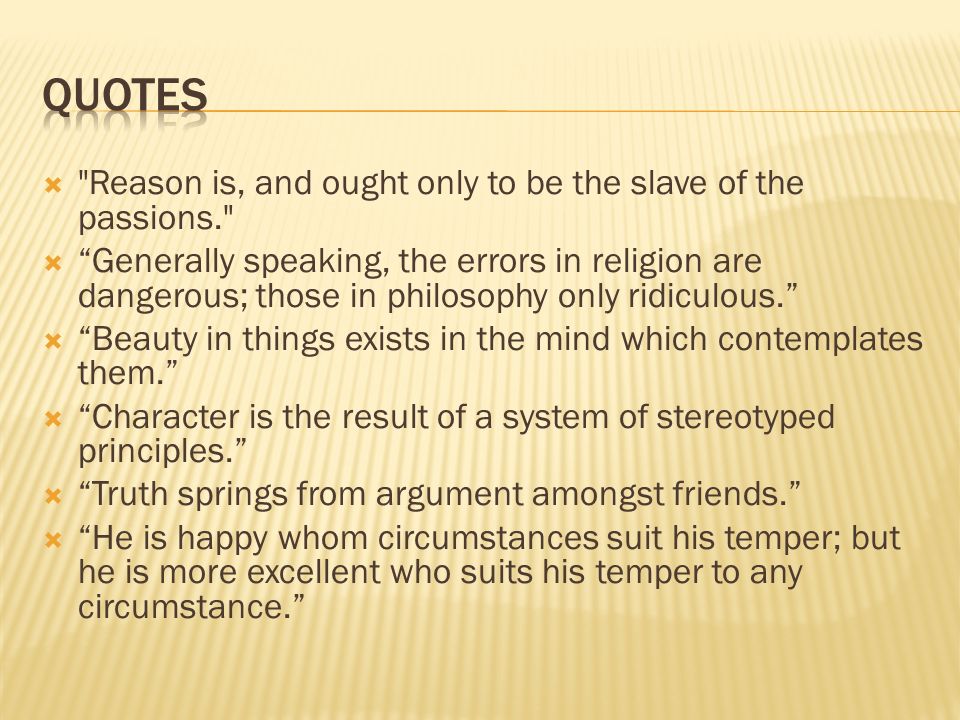 QUOTES

"Reason is, and ought only to be the slave of the passions."

“Generally speaking, the errors in religion are dangerous; those in philosophy only ridiculous.”

“Beauty in things exists in the mind which contemplates them.”

“Character is the result of a system of stereotyped principles.”

“Truth springs from argument amongst friends.”

“He is happy whom circumstances suit his temper; but he is more excellent who suits his temper to any circumstance.”